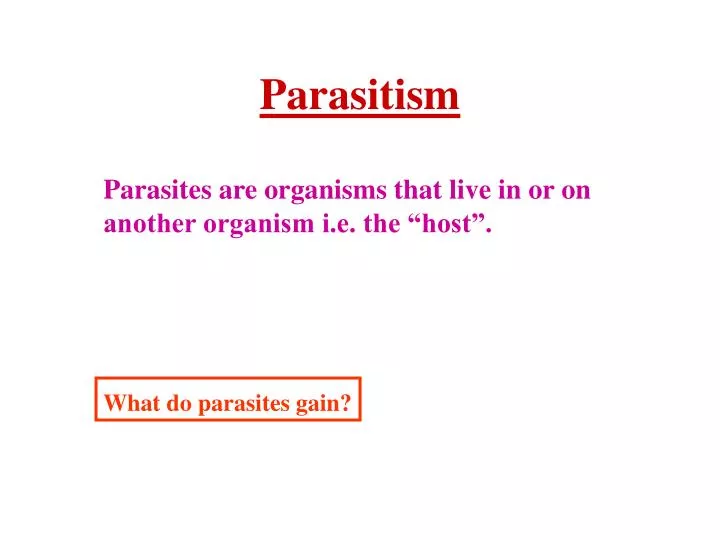 Parasitism

Parasites are organisms that live in or on another organism i.e. the “host”.

What do parasites gain?